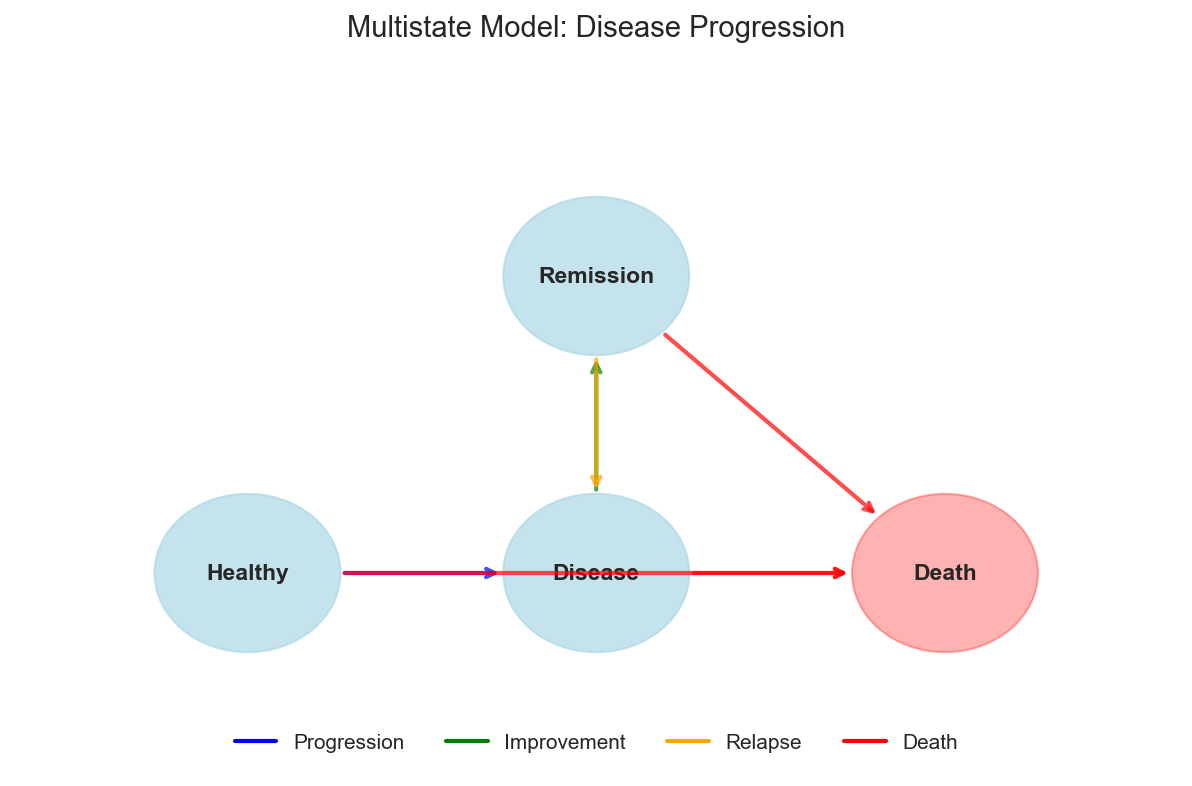 Multistate Model: Disease Progression

Remission

Healthy

Disease

Death

Progression
Improvement
Relapse
Death